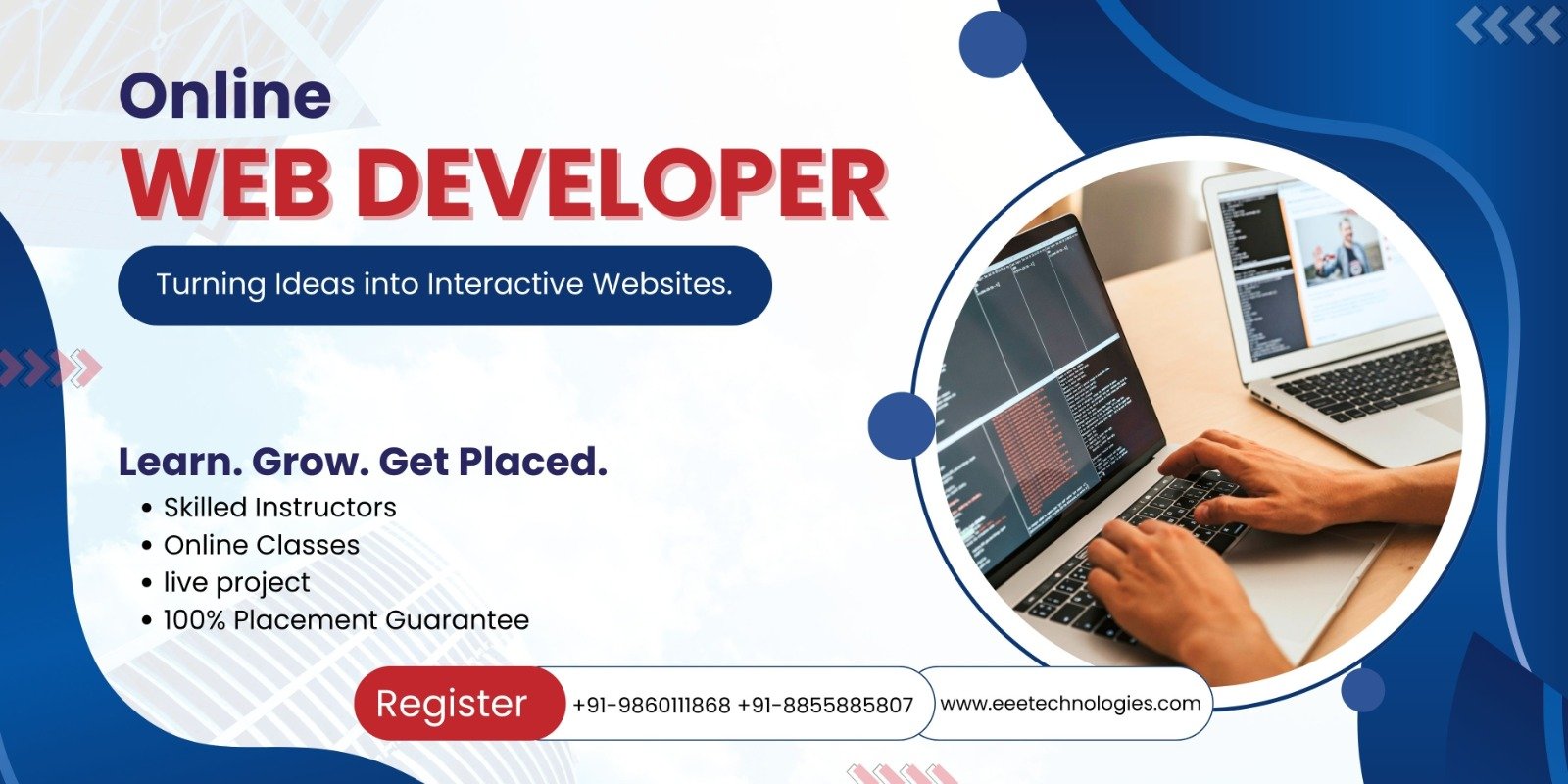 Online
WEB DEVELOPER

Turning Ideas into Interactive Websites.

Learn. Grow. Get Placed.
• Skilled Instructors
• Online Classes
• live project
• 100% Placement Guarantee

Register
+91-9860111868 +91-8855885807
www.eeetechnologies.com